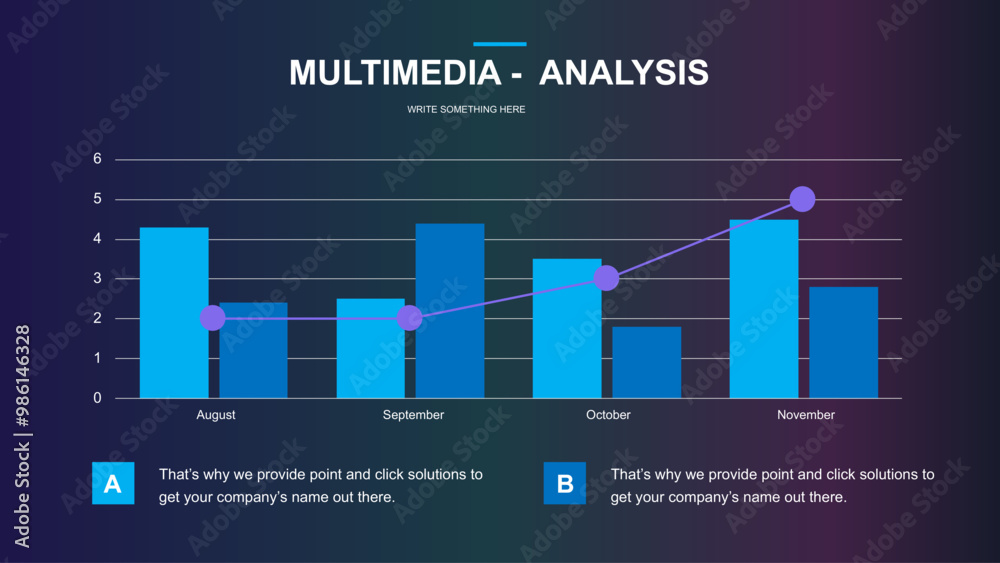 MULTIMEDIA - ANALYSIS

WRITE SOMETHING HERE

6
5
4
3
2
1
0

August
September
October
November

A
That's why we provide point and click solutions to get your company's name out there.

B
That's why we provide point and click solutions to get your company's name out there.

Adobe Stock | #986146328